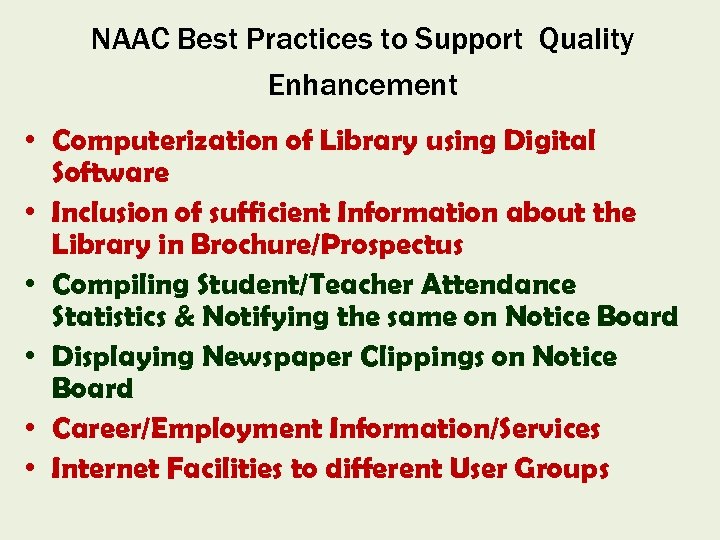 NAAC Best Practices to Support Quality Enhancement

• Computerization of Library using Digital Software
• Inclusion of sufficient Information about the Library in Brochure/Prospectus
• Compiling Student/Teacher Attendance Statistics & Notifying the same on Notice Board
• Displaying Newspaper Clippings on Notice Board
• Career/Employment Information/Services
• Internet Facilities to different User Groups